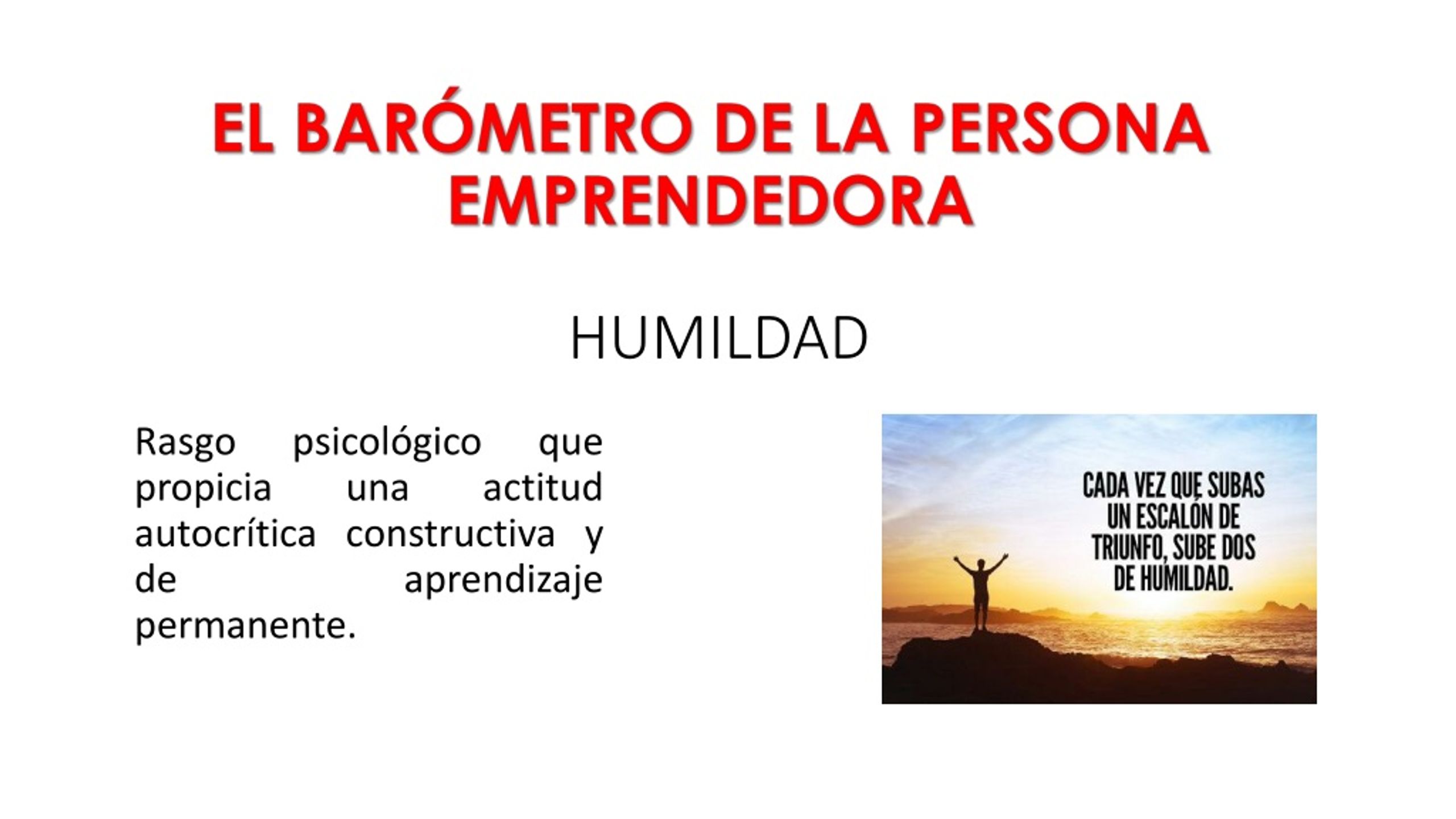 EL BARÓMETRO DE LA PERSONA EMPRENDEDORA

HUMILDAD

Rasgo psicológico que propicia una actitud autocrítica constructiva y de aprendizaje permanente.

CADA VEZ QUE SUBAS UN ESCALÓN DE TRIUNFO, SUBE DOS DE HUMILDAD.